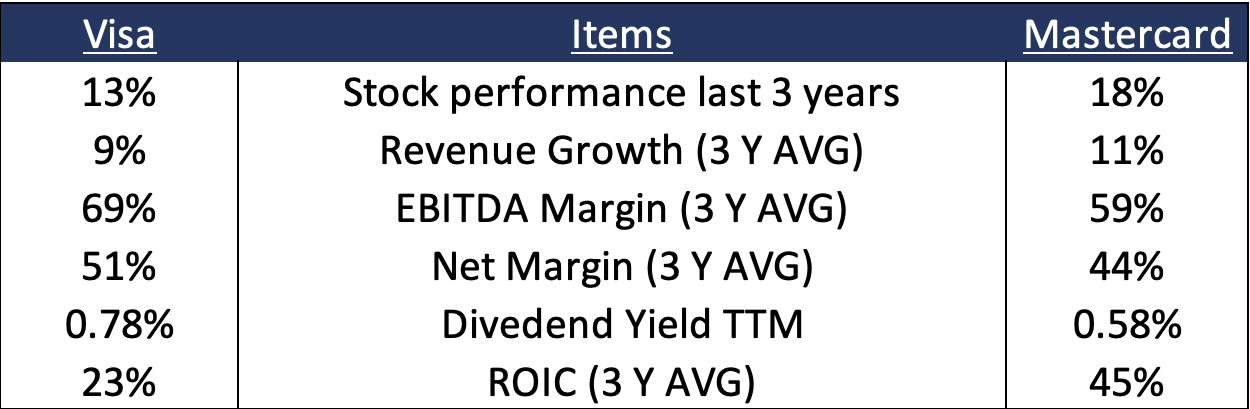 | Visa | Items | Mastercard |
|---|---|---|
| 13% | Stock performance last 3 years | 18% |
| 9% | Revenue Growth (3 Y AVG) | 11% |
| 69% | EBITDA Margin (3 Y AVG) | 59% |
| 51% | Net Margin (3 Y AVG) | 44% |
| 0.78% | Divedend Yield TTM | 0.58% |
| 23% | ROIC (3 Y AVG) | 45% |